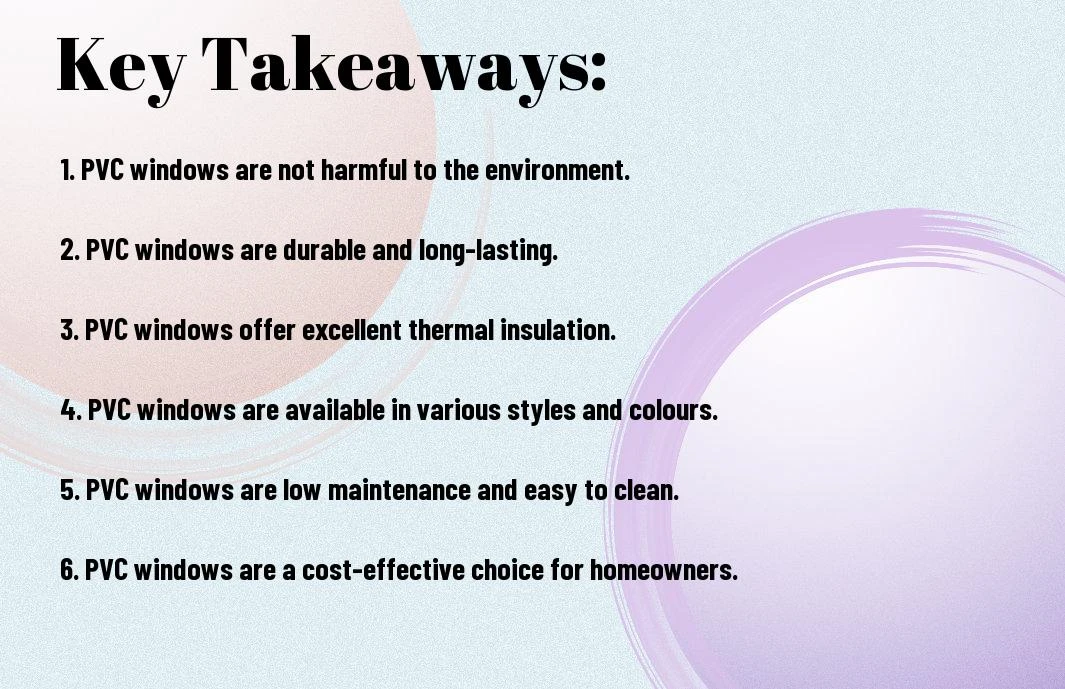 Key Takeaways:

1. PVC windows are not harmful to the environment.

2. PVC windows are durable and long-lasting.

3. PVC windows offer excellent thermal insulation.

4. PVC windows are available in various styles and colours.

5. PVC windows are low maintenance and easy to clean.

6. PVC windows are a cost-effective choice for homeowners.